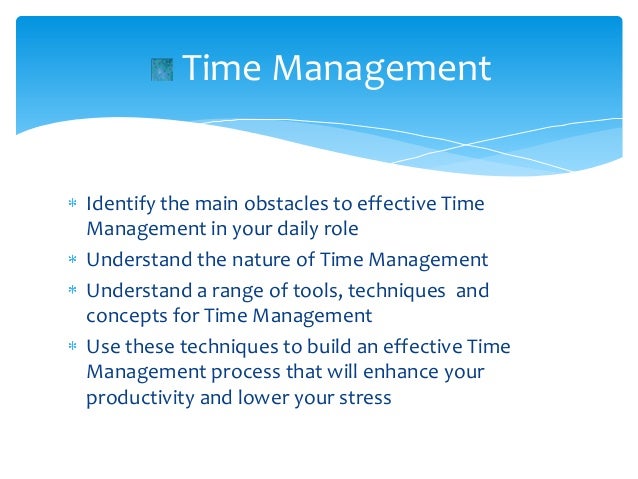 Time Management

* Identify the main obstacles to effective Time Management in your daily role
* Understand the nature of Time Management
* Understand a range of tools, techniques and concepts for Time Management
* Use these techniques to build an effective Time Management process that will enhance your productivity and lower your stress